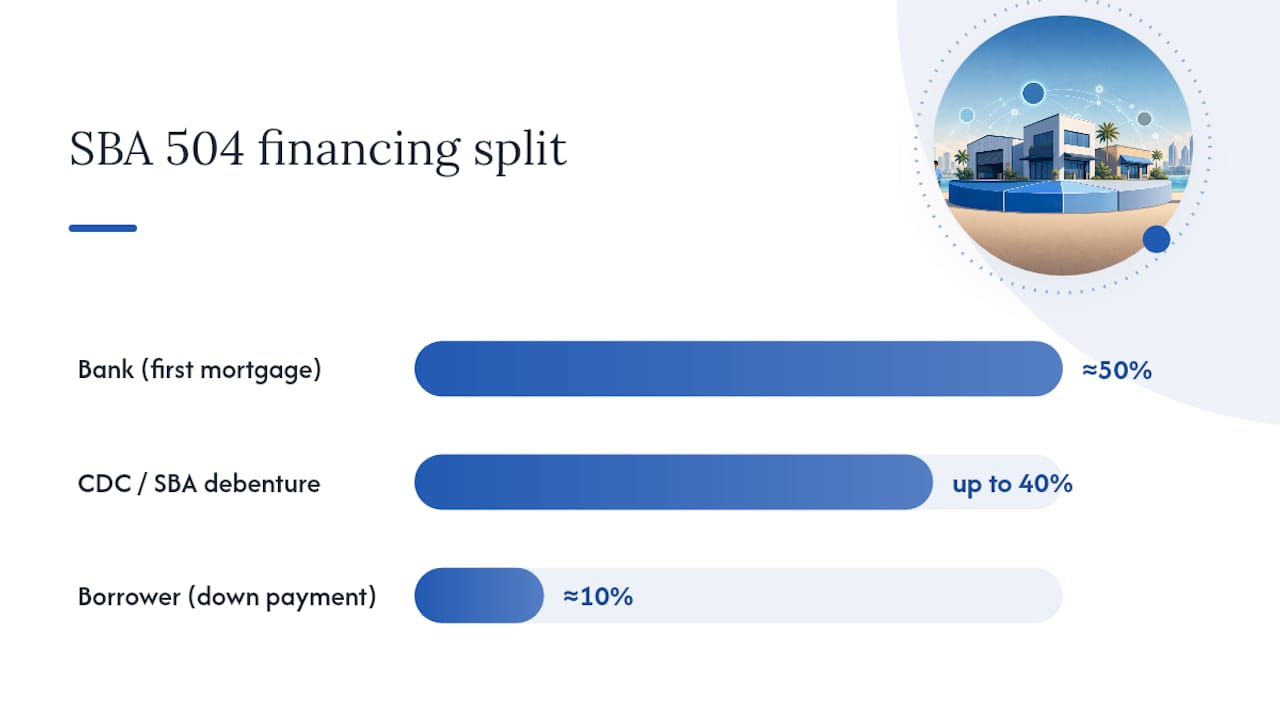 SBA 504 financing split

Bank (first mortgage) ≈50%

CDC / SBA debenture up to 40%

Borrower (down payment) ≈10%